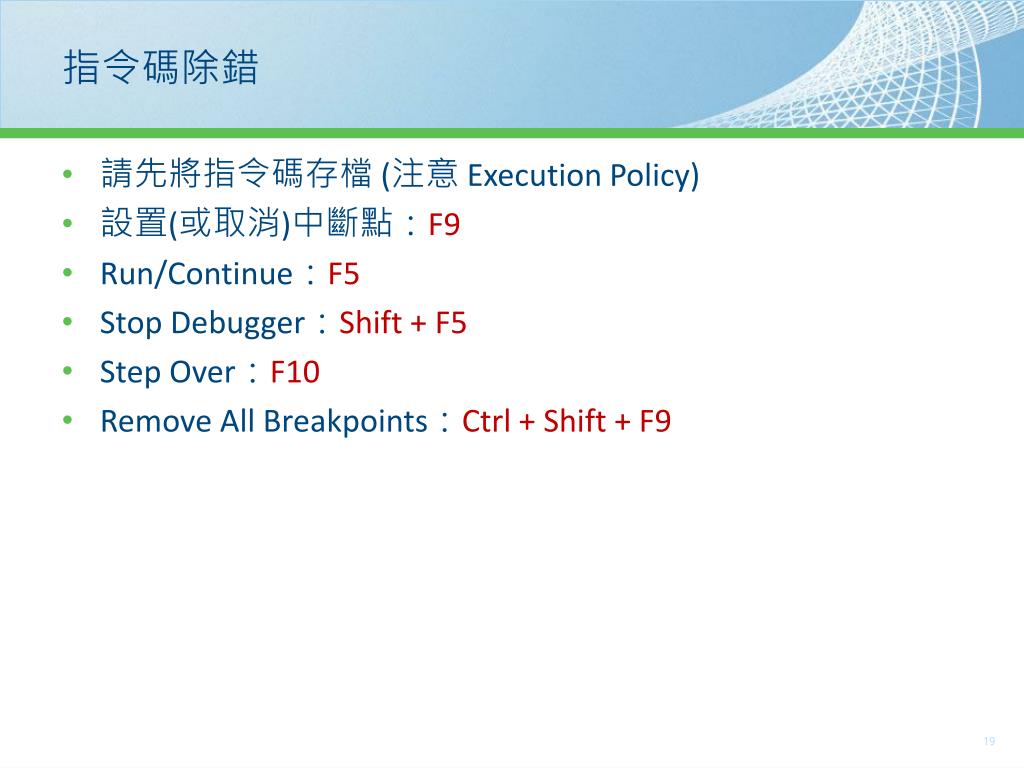 指令碼除錯

• 請先將指令碼存檔 (注意 Execution Policy)
• 設置(或取消)中斷點：F9
• Run/Continue：F5
• Stop Debugger：Shift + F5
• Step Over：F10
• Remove All Breakpoints：Ctrl + Shift + F9

19